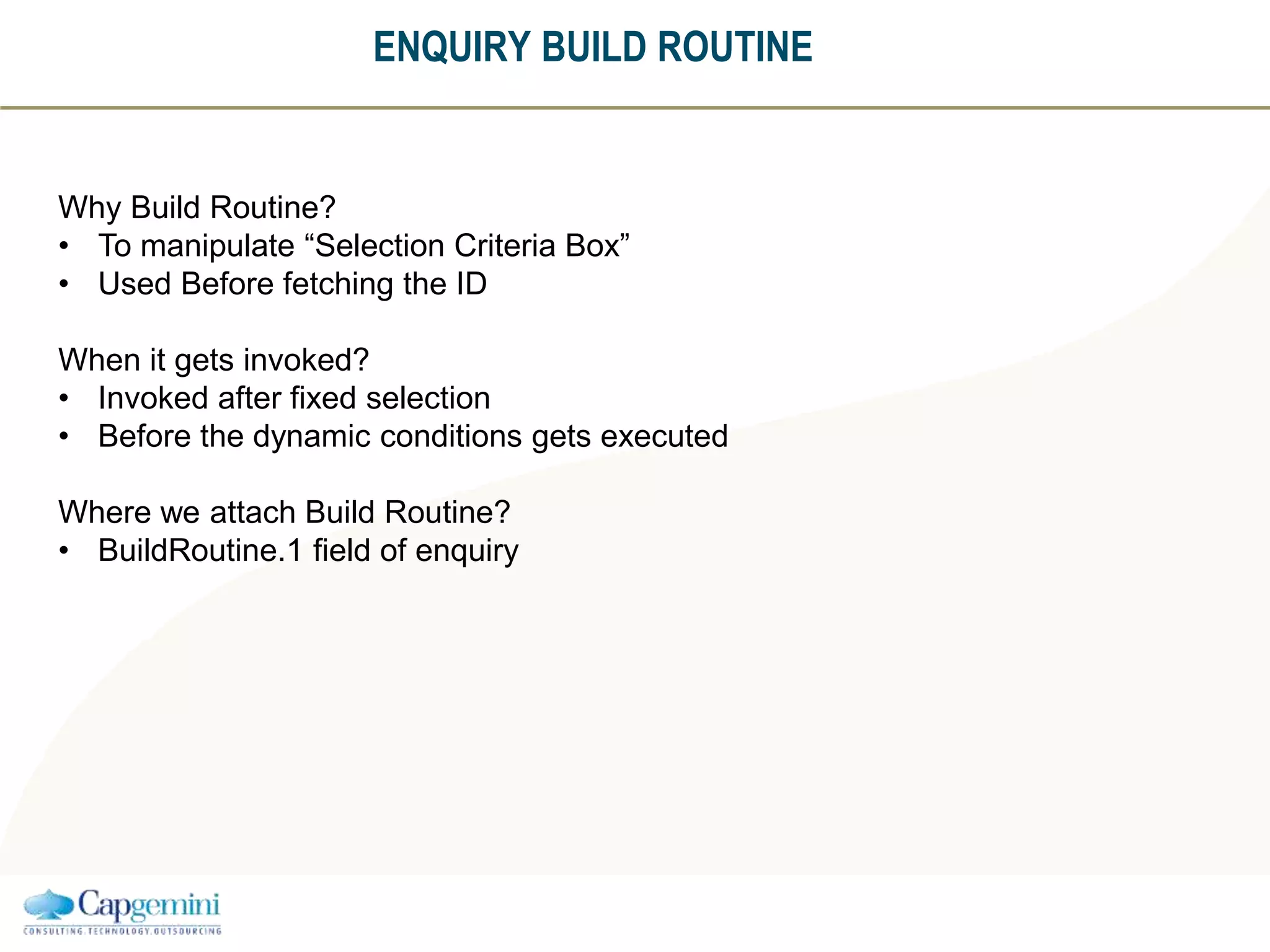 ENQUIRY BUILD ROUTINE

Why Build Routine?
• To manipulate “Selection Criteria Box”
• Used Before fetching the ID

When it gets invoked?
• Invoked after fixed selection
• Before the dynamic conditions gets executed

Where we attach Build Routine?
• BuildRoutine.1 field of enquiry

Capgemini
CONSULTING.TECHNOLOGY.OUTSOURCING